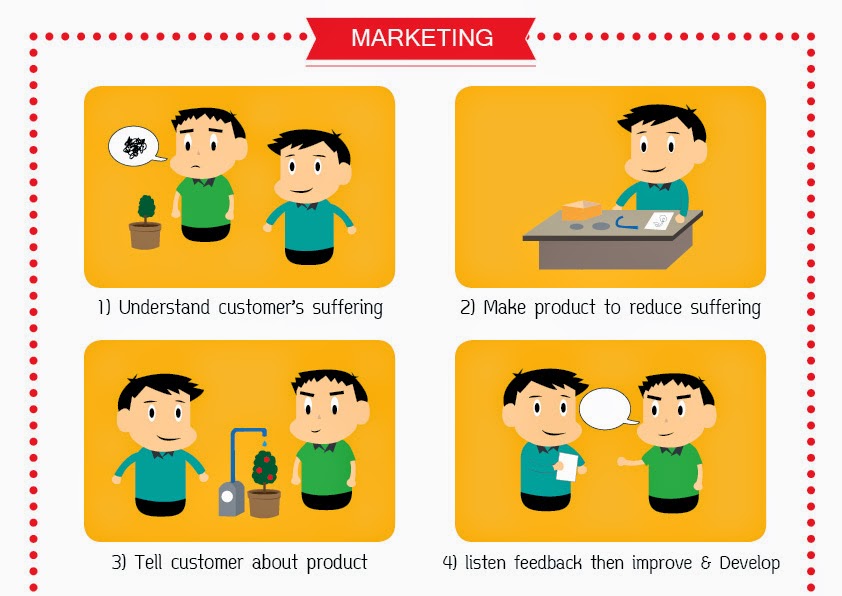 MARKETING

1) Understand customer's suffering

2) Make product to reduce suffering

3) Tell customer about product

4) listen feedback then improve & Develop